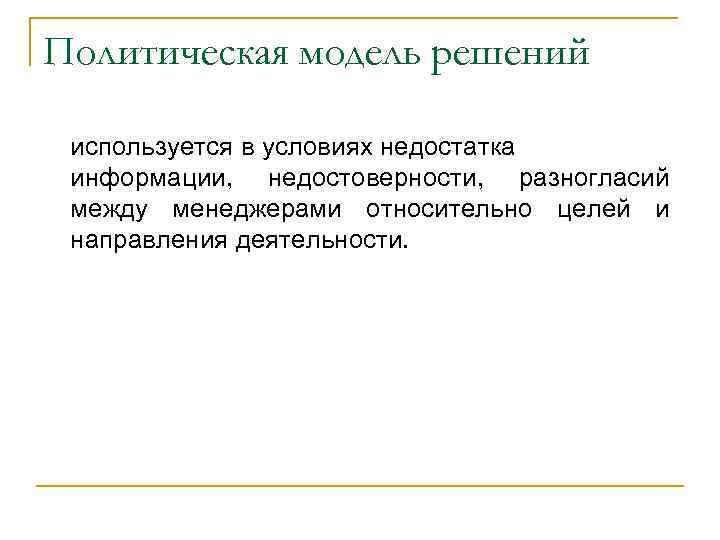 Политическая модель решений

используется в условиях недостатка информации, недостоверности, разногласий между менеджерами относительно целей и направления деятельности.